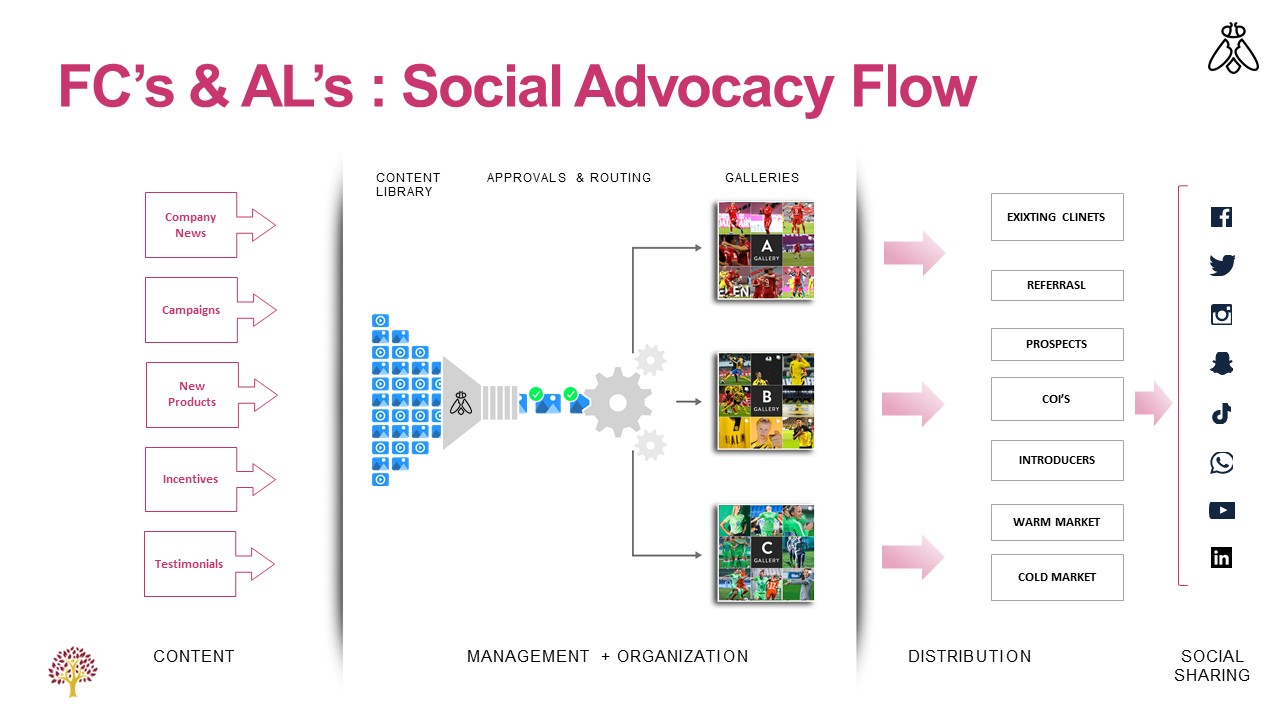 FC's & AL's : Social Advocacy Flow

Company News

Campaigns

New Products

Incentives

Testimonials

CONTENT LIBRARY

APPROVALS & ROUTING

GALLERIES

A GALLERY

B GALLERY

C GALLERY

EXIXTING CLINETS

REFERRASL

PROSPECTS

COI'S

INTRODUCERS

WARM MARKET

COLD MARKET

CONTENT

MANAGEMENT + ORGANIZATION

DISTRIBUTION

SOCIAL SHARING